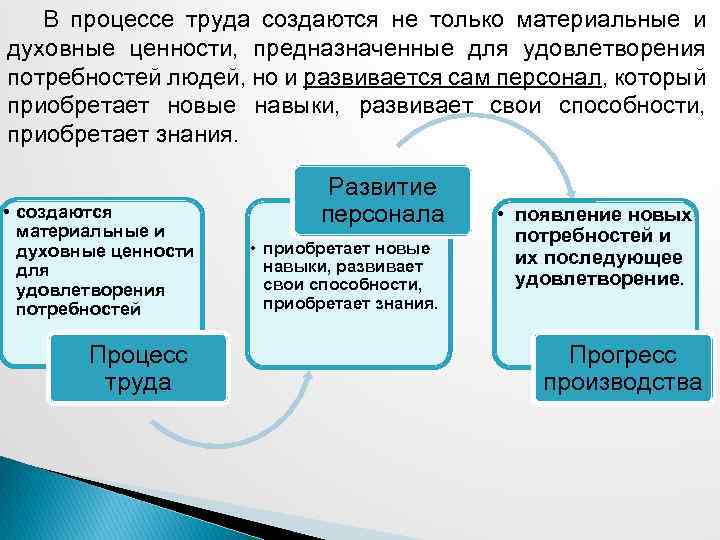 В процессе труда создаются не только материальные и духовные ценности, предназначенные для удовлетворения потребностей людей, но и развивается сам персонал, который приобретает новые навыки, развивает свои способности, приобретает знания.

• создаются материальные и духовные ценности для удовлетворения потребностей

Процесс труда

Развитие персонала

• приобретает новые навыки, развивает свои способности, приобретает знания.

• появление новых потребностей и их последующее удовлетворение.

Прогресс производства